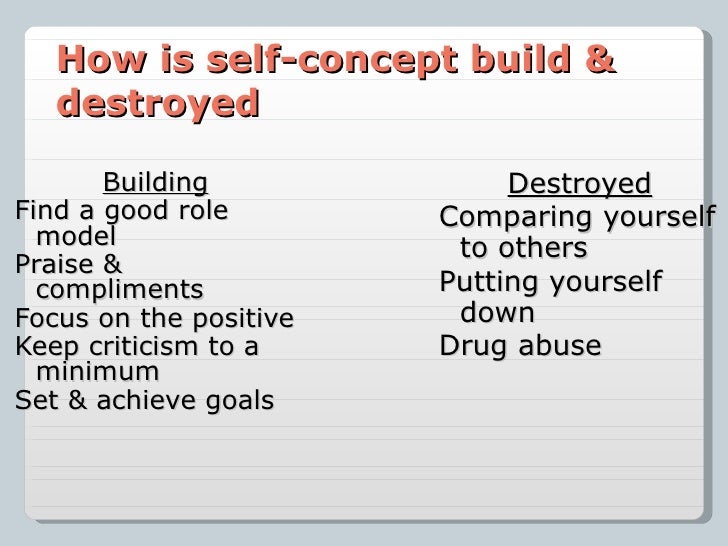 How is self-concept build & destroyed

Building
Find a good role model
Praise & compliments
Focus on the positive
Keep criticism to a minimum
Set & achieve goals

Destroyed
Comparing yourself to others
Putting yourself down
Drug abuse